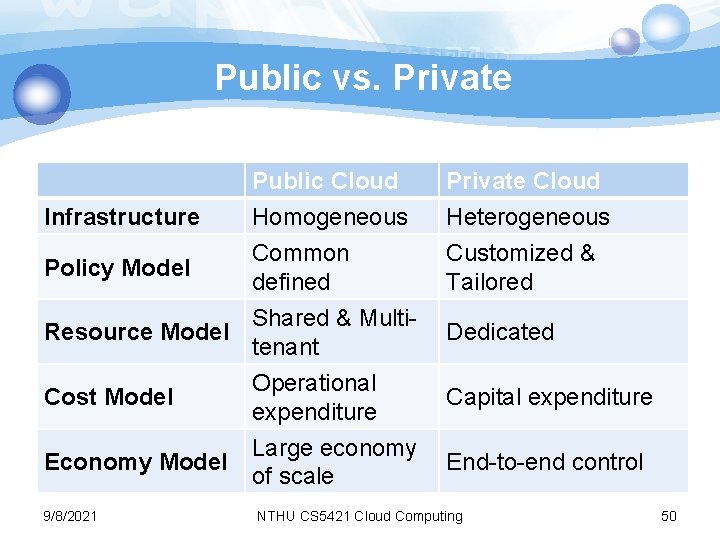 Public vs. Private

| | Public Cloud | Private Cloud |
|---|---|---|
| Infrastructure | Homogeneous | Heterogeneous |
| Policy Model | Common defined | Customized & Tailored |
| Resource Model | Shared & Multi-tenant | Dedicated |
| Cost Model | Operational expenditure | Capital expenditure |
| Economy Model | Large economy of scale | End-to-end control |

9/8/2021

NTHU CS5421 Cloud Computing

50